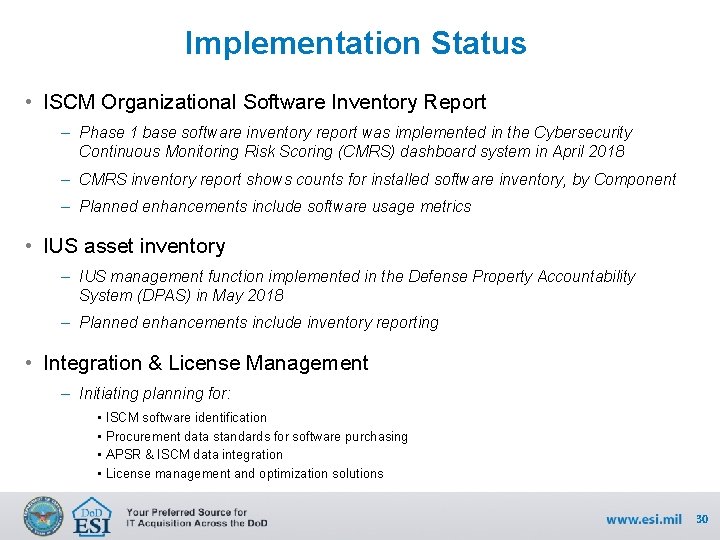 Implementation Status

• ISCM Organizational Software Inventory Report

– Phase 1 base software inventory report was implemented in the Cybersecurity Continuous Monitoring Risk Scoring (CMRS) dashboard system in April 2018

– CMRS inventory report shows counts for installed software inventory, by Component

– Planned enhancements include software usage metrics

• IUS asset inventory

– IUS management function implemented in the Defense Property Accountability System (DPAS) in May 2018

– Planned enhancements include inventory reporting

• Integration & License Management

– Initiating planning for:

▪ ISCM software identification
▪ Procurement data standards for software purchasing
▪ APSR & ISCM data integration
▪ License management and optimization solutions

DoD ESI

Your Preferred Source for IT Acquisition Across the DoD

www.esi.mil 30